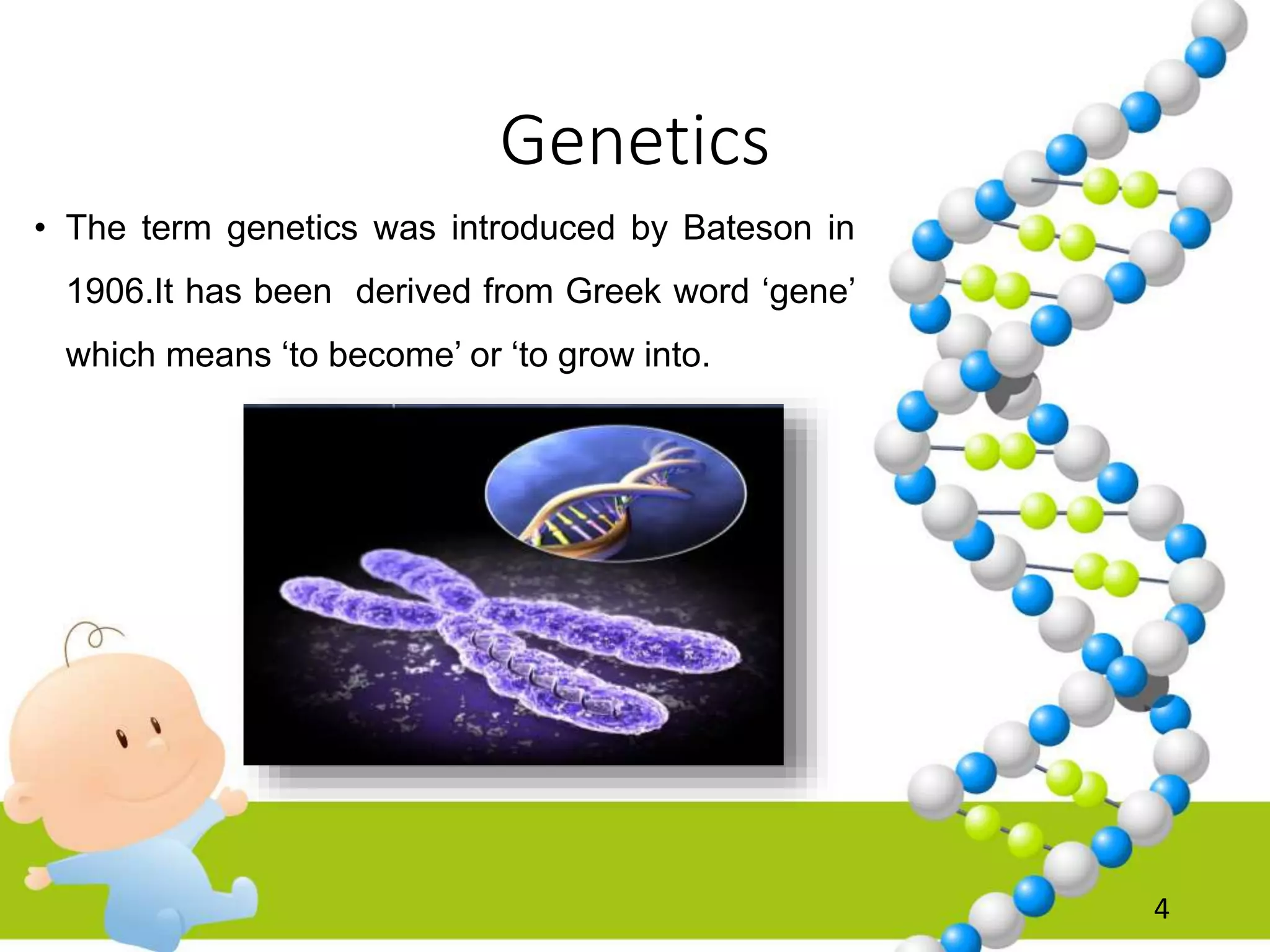 Genetics

• The term genetics was introduced by Bateson in 1906.It has been derived from Greek word ‘gene’ which means ‘to become’ or ‘to grow into.

4